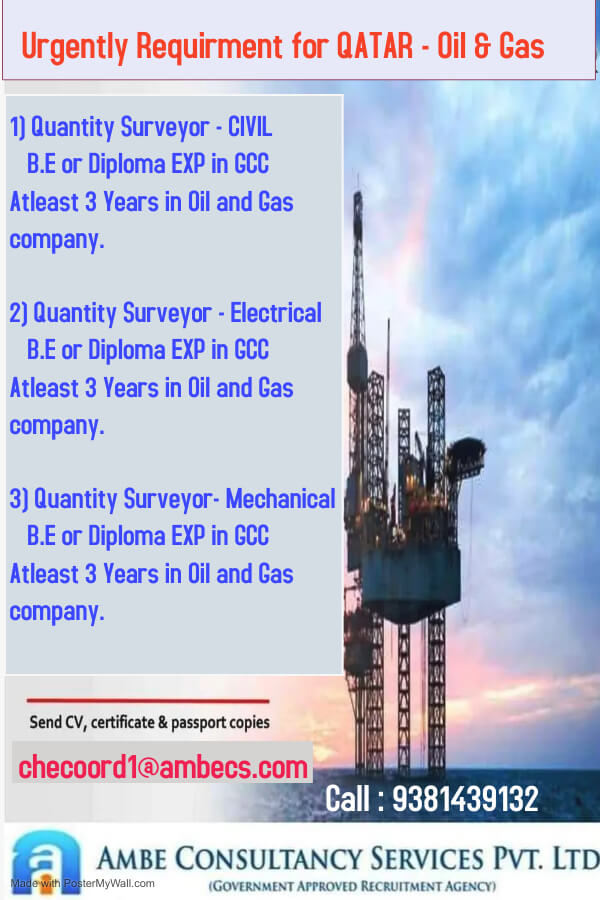 Urgently Requirment for QATAR - Oil & Gas

1) Quantity Surveyor - CIVIL
B.E or Diploma EXP in GCC
Atleast 3 Years in Oil and Gas company.

2) Quantity Surveyor - Electrical
B.E or Diploma EXP in GCC
Atleast 3 Years in Oil and Gas company.

3) Quantity Surveyor- Mechanical
B.E or Diploma EXP in GCC
Atleast 3 Years in Oil and Gas company.

Send CV, certificate & passport copies

checoord1@ambecs.com

Call : 9381439132

AMBE CONSULTANCY SERVICES PVT. LTD
(GOVERNMENT APPROVED RECRUITMENT AGENCY)

Made with PosterMyWall.com